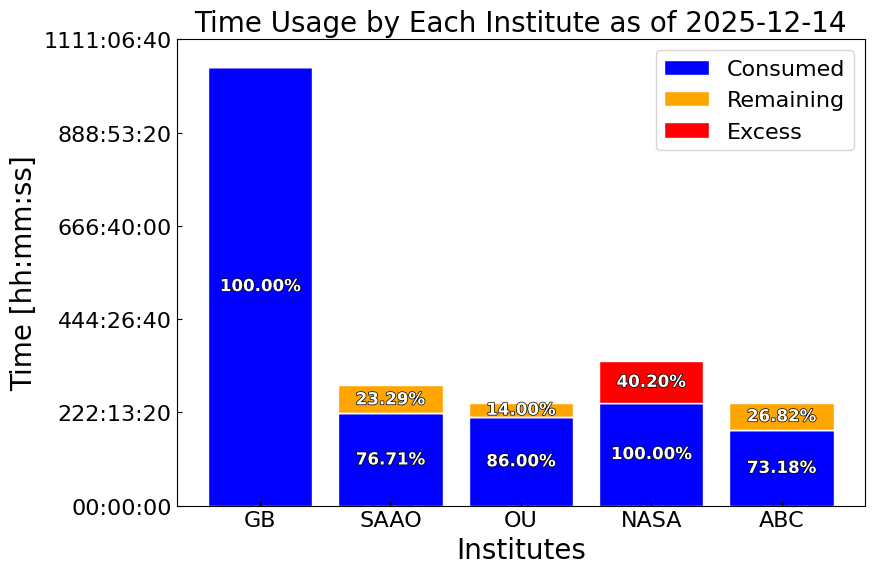 Time Usage by Each Institute as of 2025-12-14

Consumed
Remaining
Excess

Time [hh:mm:ss]

1111:06:40
888:53:20
666:40:00
444:26:40
222:13:20
00:00:00

100.00%
23.29%
76.71%
14.00%
86.00%
40.20%
100.00%
26.82%
73.18%

GB
SAAO
OU
NASA
ABC

Institutes